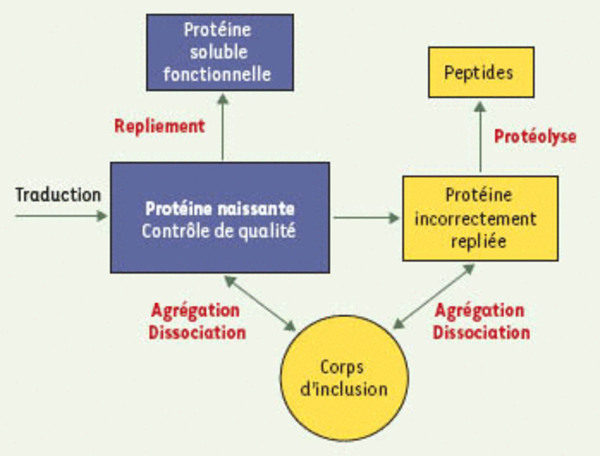 Protéine soluble fonctionnelle

Peptides

Repliement

Protéolyse

Traduction

Protéine naissante
Contrôle de qualité

Protéine incorrectement repliée

Agrégation
Dissociation

Agrégation
Dissociation

Corps d'inclusion